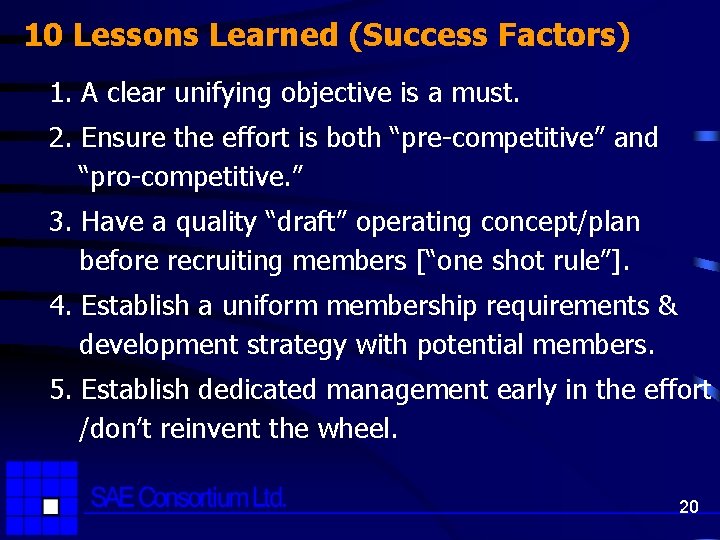 10 Lessons Learned (Success Factors)

1. A clear unifying objective is a must.

2. Ensure the effort is both “pre-competitive” and “pro-competitive.”

3. Have a quality “draft” operating concept/plan before recruiting members [“one shot rule”].

4. Establish a uniform membership requirements & development strategy with potential members.

5. Establish dedicated management early in the effort /don’t reinvent the wheel.

SAE Consortium Ltd.

20